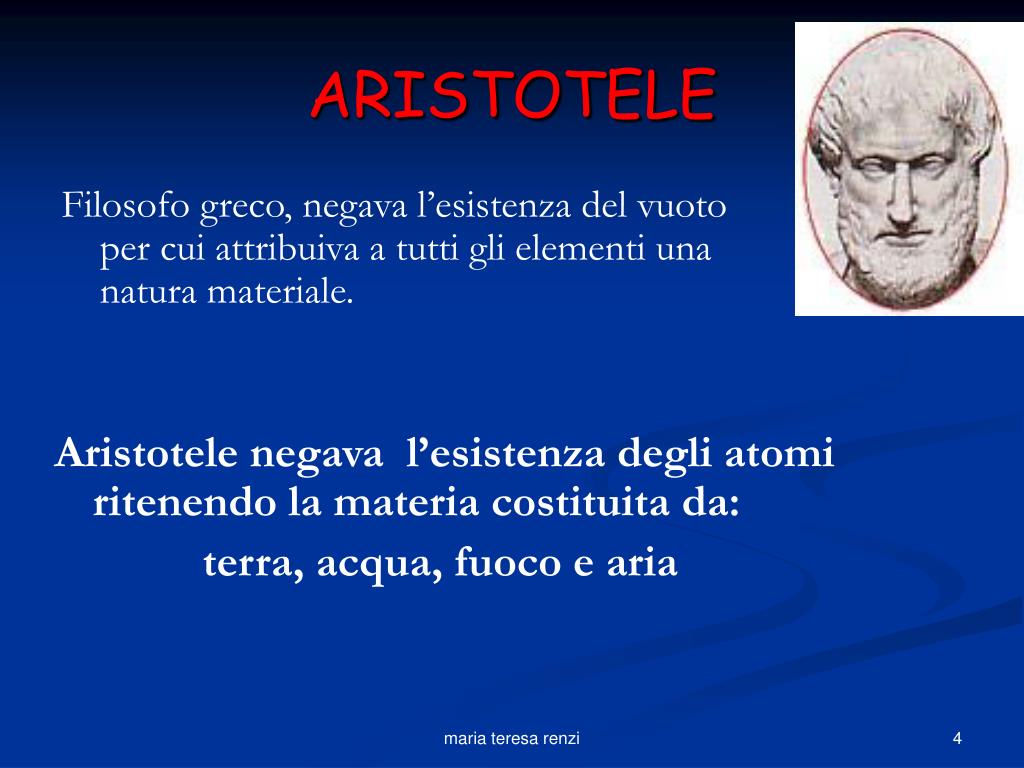 ARISTOTELE

Filosofo greco, negava l’esistenza del vuoto per cui attribuiva a tutti gli elementi una natura materiale.

Aristotele negava l’esistenza degli atomi ritenendo la materia costituita da:

terra, acqua, fuoco e aria

maria teresa renzi

4